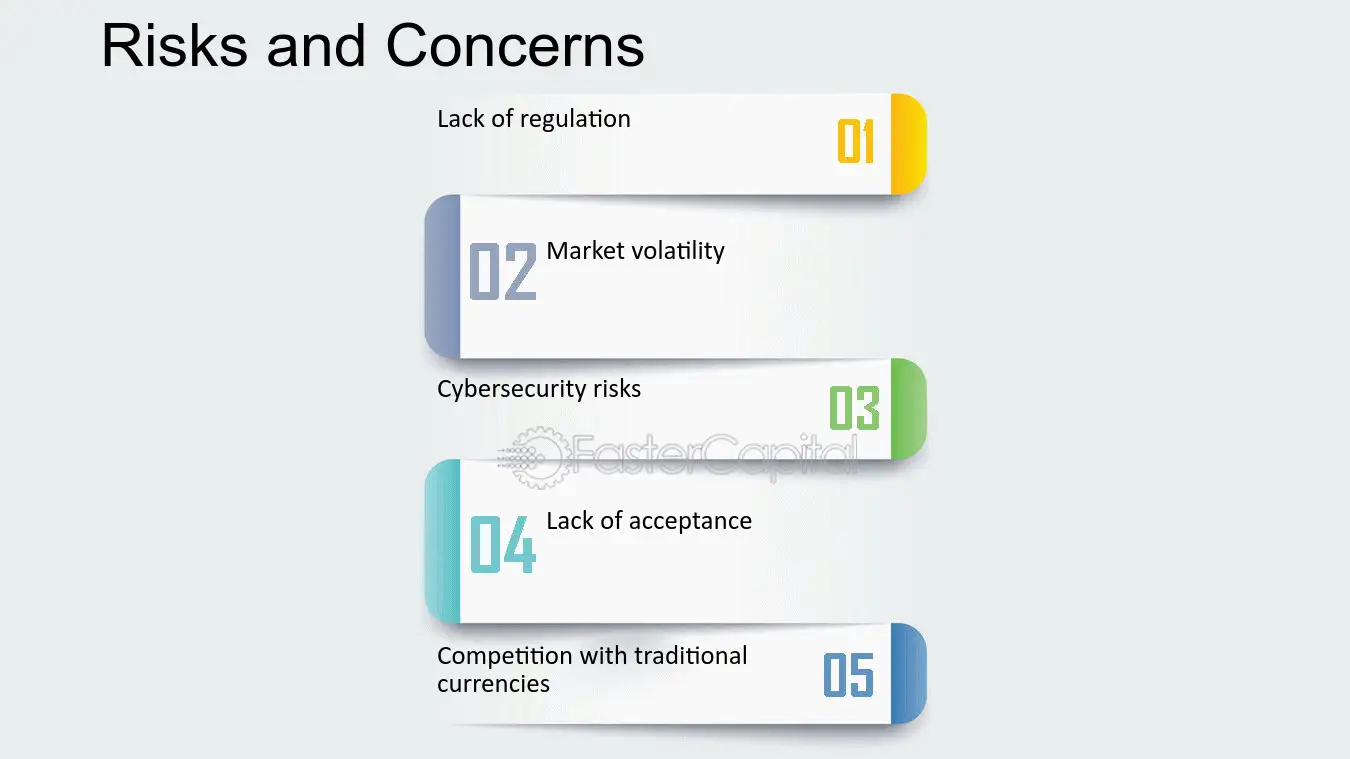 Risks and Concerns

Lack of regulation

01

02

Market volatility

Cybersecurity risks

03

04

Lack of acceptance

Competition with traditional currencies

05

FasterCapital